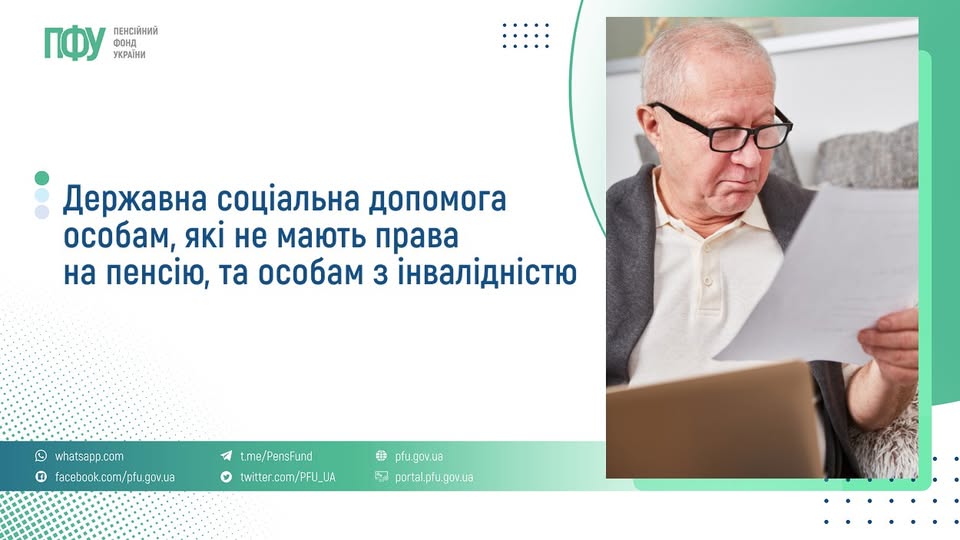 ПФУ ПЕНСІЙНИЙ ФОНД УКРАЇНИ

Державна соціальна допомога особам, які не мають права на пенсію, та особам з інвалідністю

whatsapp.com
facebook.com/pfu.gov.ua
t.me/PensFund
twitter.com/PFU_UA
pfu.gov.ua
portal.pfu.gov.ua